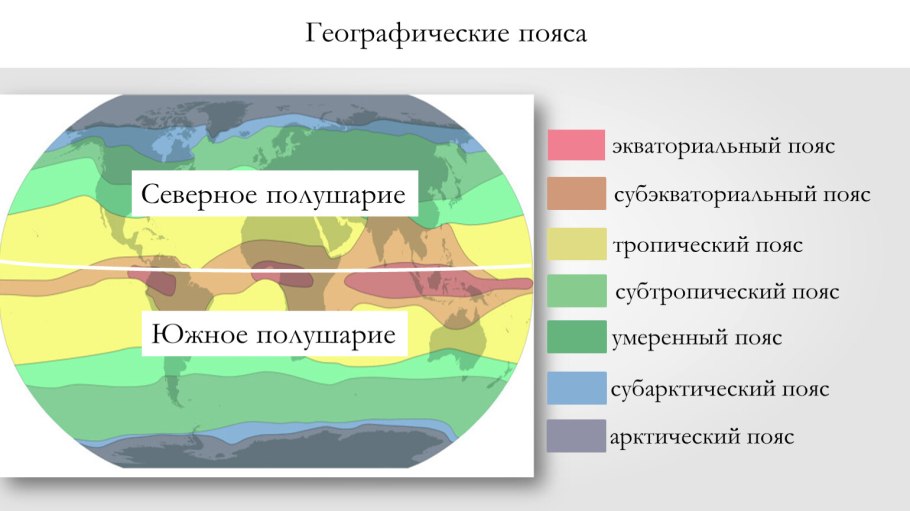 Географические пояса

Северное полушарие

Южное полушарие

экваториальный пояс

субэкваториальный пояс

тропический пояс

субтропический пояс

умеренный пояс

субарктический пояс

арктический пояс